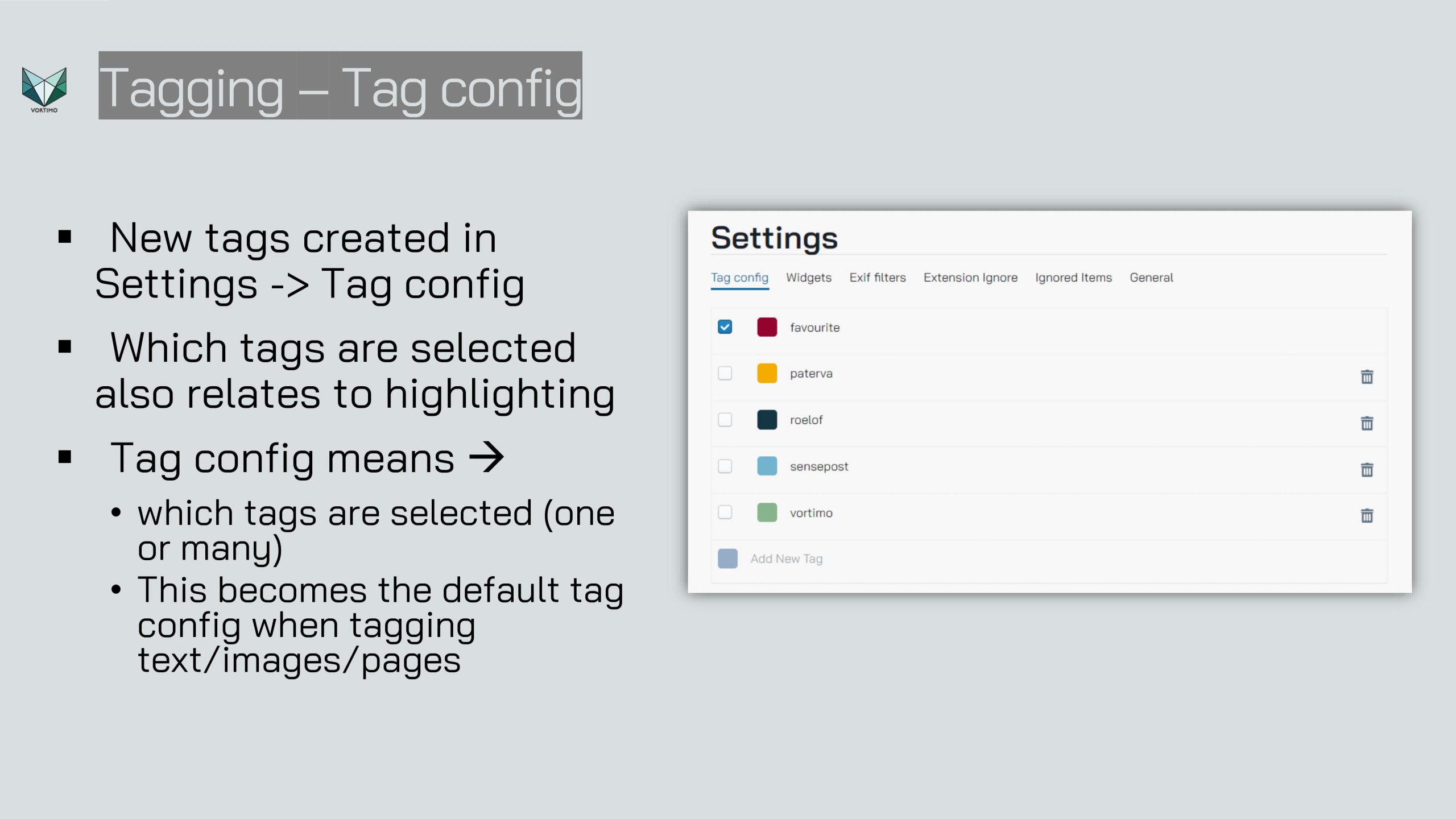 VORTIMO

Tagging – Tag config

▪ New tags created in Settings -> Tag config

▪ Which tags are selected also relates to highlighting

▪ Tag config means →
• which tags are selected (one or many)
• This becomes the default tag config when tagging text/images/pages

Settings

Tag config Widgets Exif filters Extension Ignore Ignored Items General

favourite
paterva
roelof
sensepost
vortimo
Add New Tag